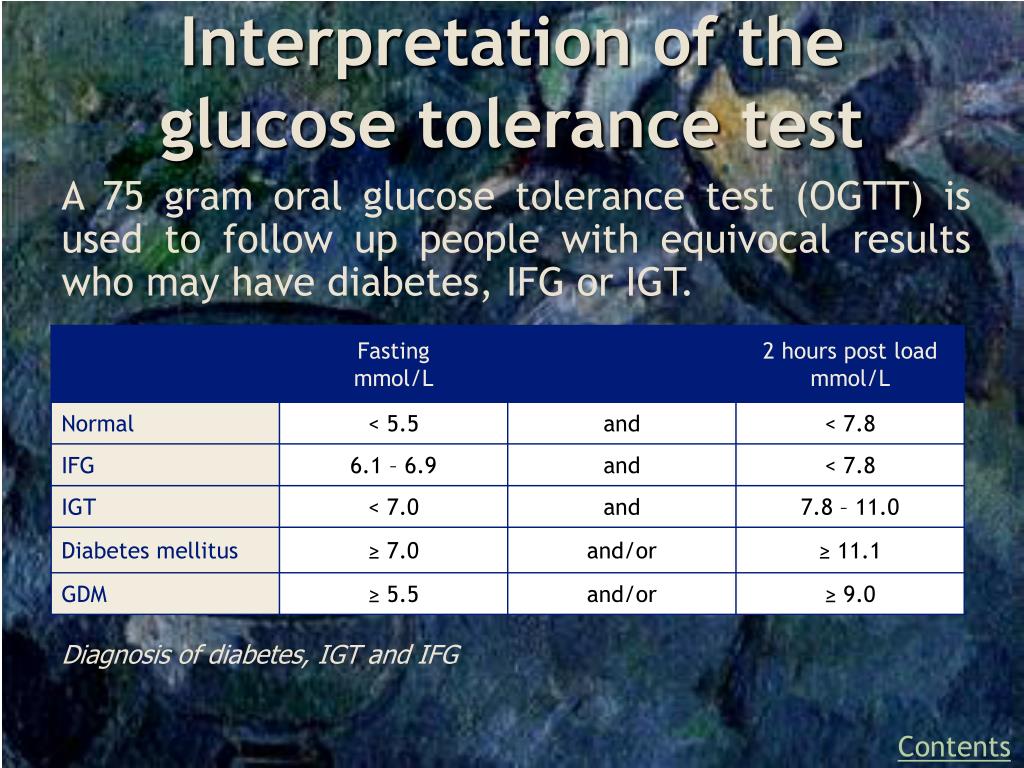 Interpretation of the glucose tolerance test

A 75 gram oral glucose tolerance test (OGTT) is used to follow up people with equivocal results who may have diabetes, IFG or IGT.

| | Fasting mmol/L | | 2 hours post load mmol/L |
|---|---|---|---|
| Normal | < 5.5 | and | < 7.8 |
| IFG | 6.1 – 6.9 | and | < 7.8 |
| IGT | < 7.0 | and | 7.8 – 11.0 |
| Diabetes mellitus | ≥ 7.0 | and/or | ≥ 11.1 |
| GDM | ≥ 5.5 | and/or | ≥ 9.0 |

Diagnosis of diabetes, IGT and IFG

Contents